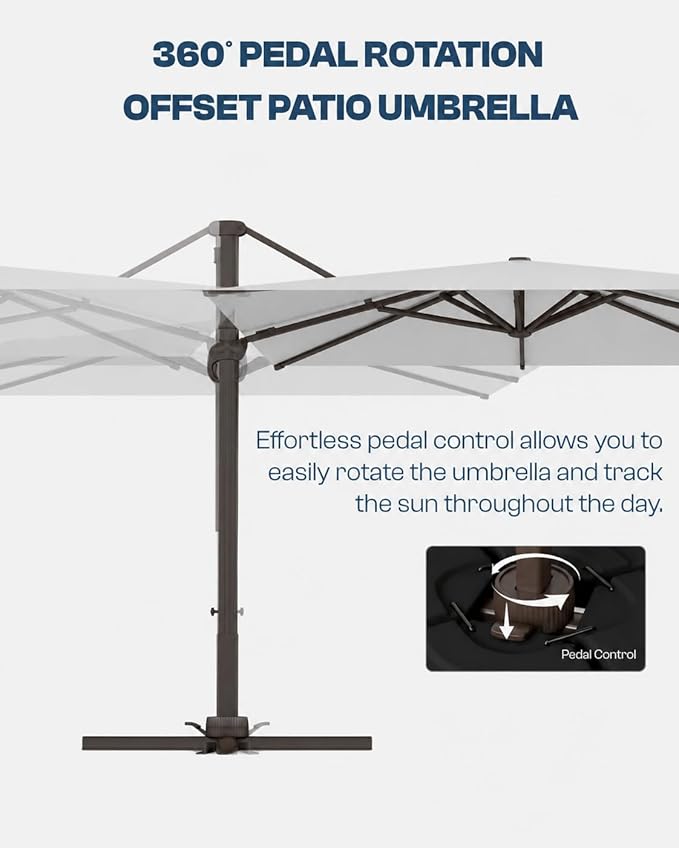 360° PEDAL ROTATION
OFFSET PATIO UMBRELLA

Effortless pedal control allows you to easily rotate the umbrella and track the sun throughout the day.

Pedal Control